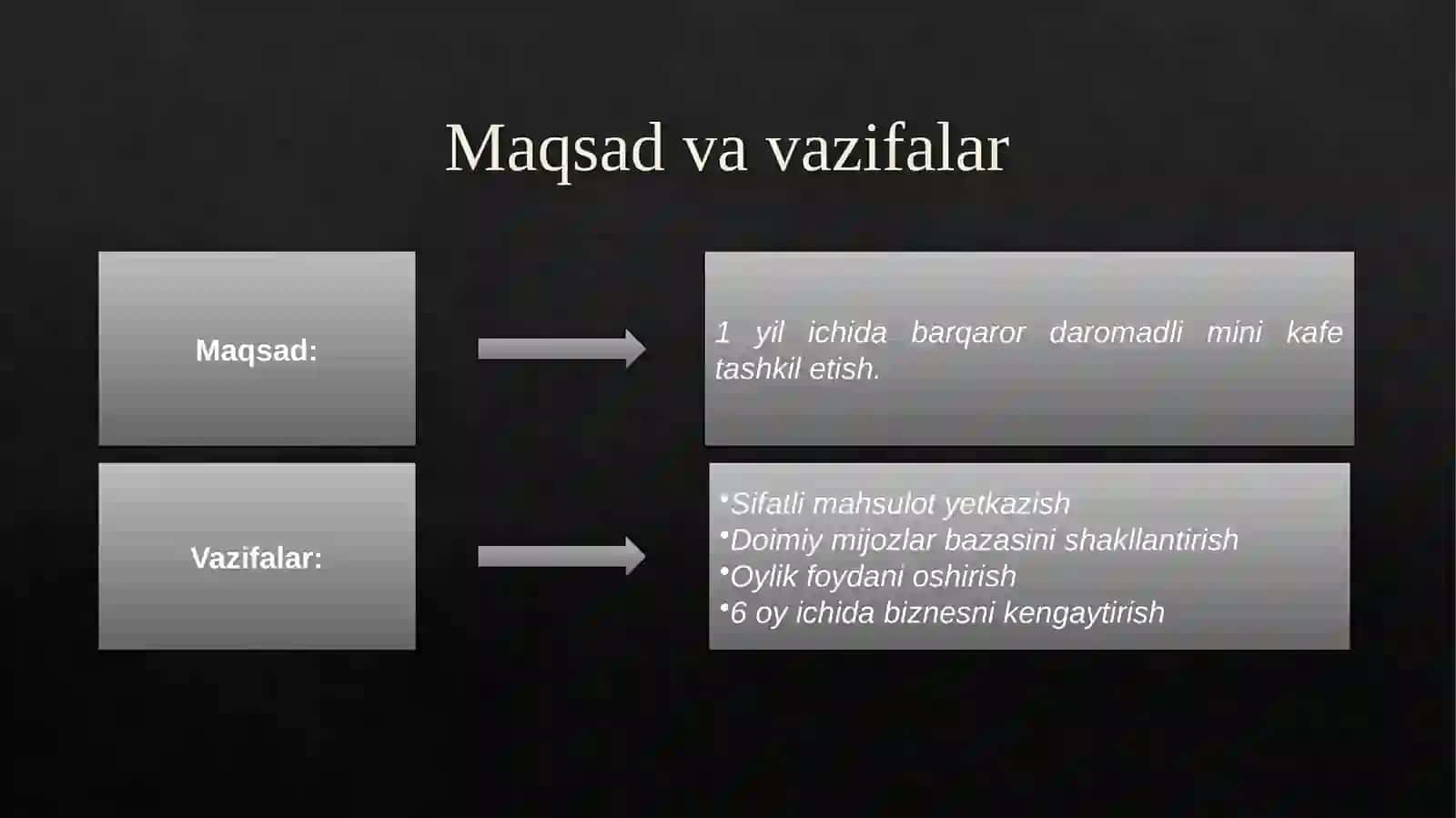 Maqsad va vazifalar

Maqsad:

1 yil ichida barqaror daromadli mini kafe tashkil etish.

Vazifalar:

•Sifatli mahsulot yetkazish
•Doimiy mijozlar bazasini shakllantirish
•Oylik foydani oshirish
•6 oy ichida biznesni kengaytirish